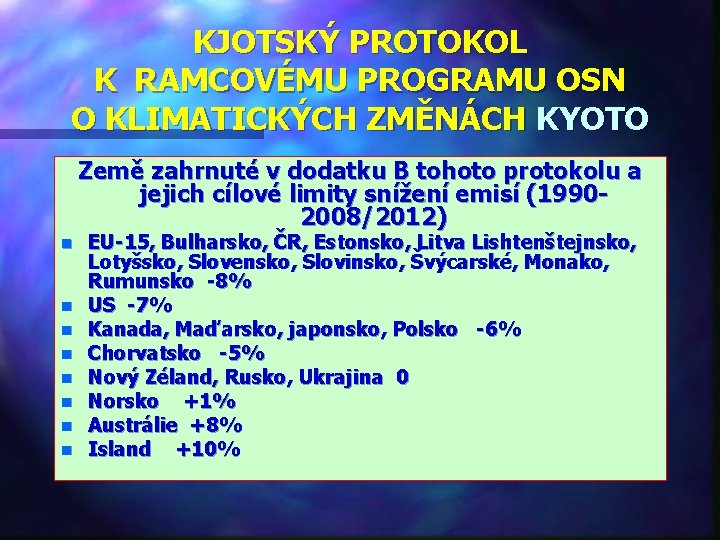 KJOTSKÝ PROTOKOL
K RAMCOVÉMU PROGRAMU OSN
O KLIMATICKÝCH ZMĚNÁCH KYOTO

Země zahrnuté v dodatku B tohoto protokolu a jejich cílové limity snížení emisí (1990-2008/2012)

- EU-15, Bulharsko, ČR, Estonsko, Litva Lishtenštejnsko, Lotyšsko, Slovensko, Slovinsko, Švýcarské, Monako, Rumunsko -8%
- US -7%
- Kanada, Maďarsko, japonsko, Polsko -6%
- Chorvatsko -5%
- Nový Zéland, Rusko, Ukrajina 0
- Norsko +1%
- Austrálie +8%
- Island +10%